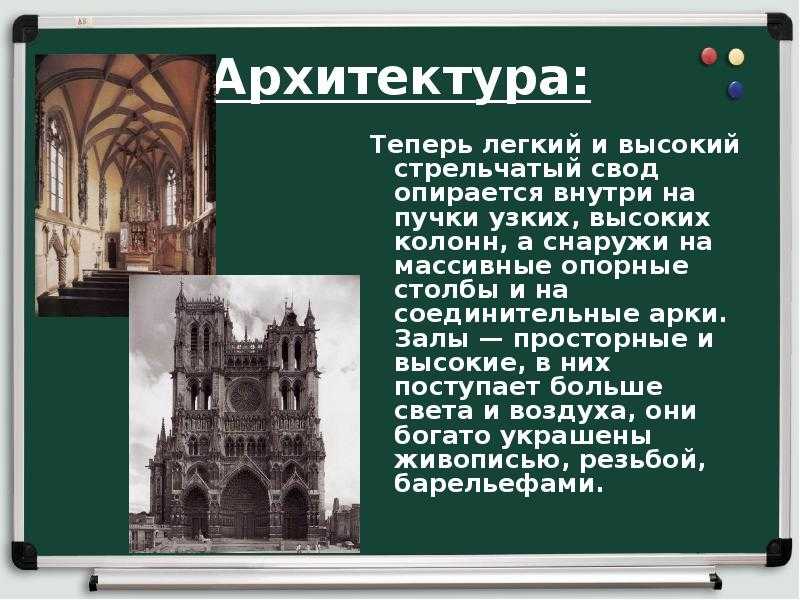 Архитектура:

Теперь легкий и высокий стрельчатый свод опирается внутри на пучки узких, высоких колонн, а снаружи на массивные опорные столбы и на соединительные арки. Залы — просторные и высокие, в них поступает больше света и воздуха, они богато украшены живописью, резьбой, барельефами.